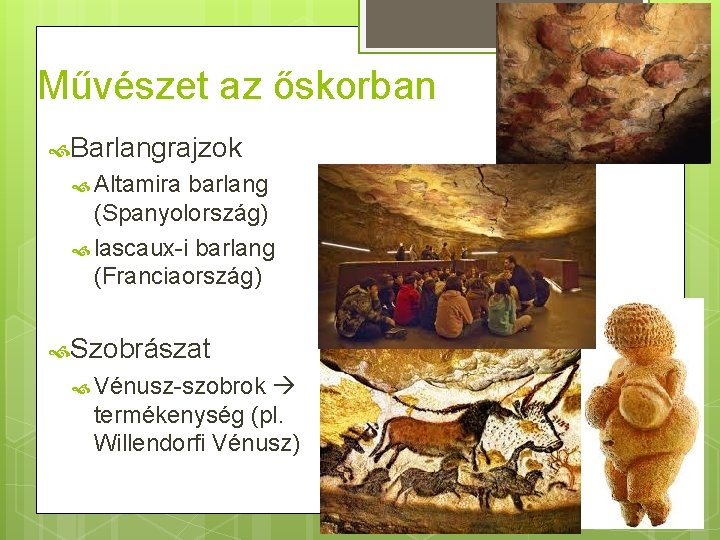 Művészet az őskorban

Barlangrajzok

Altamira barlang (Spanyolország)

lascaux-i barlang (Franciaország)

Szobrászat

Vénusz-szobrok → termékenység (pl. Willendorfi Vénusz)